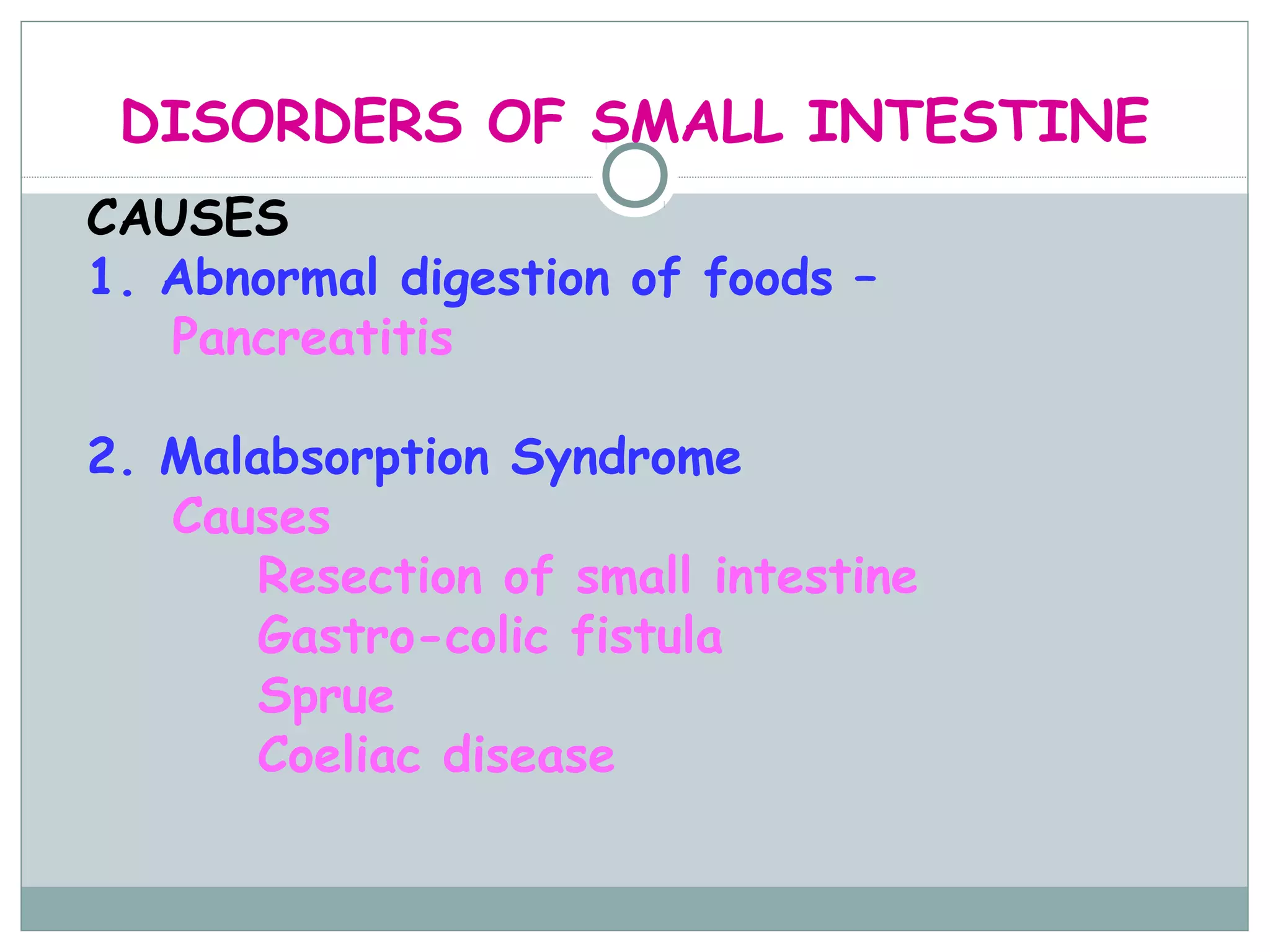 DISORDERS OF SMALL INTESTINE

CAUSES

1. Abnormal digestion of foods –
Pancreatitis

2. Malabsorption Syndrome
Causes
Resection of small intestine
Gastro-colic fistula
Sprue
Coeliac disease